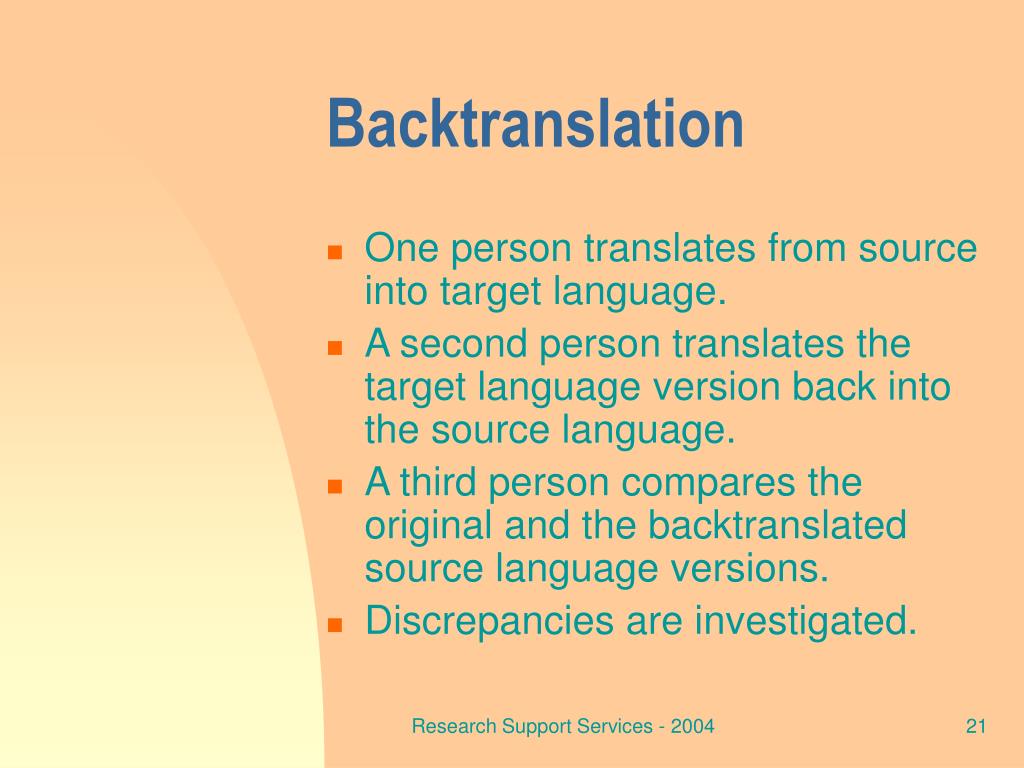 Backtranslation

- One person translates from source into target language.
- A second person translates the target language version back into the source language.
- A third person compares the original and the backtranslated source language versions.
- Discrepancies are investigated.

Research Support Services - 2004

21